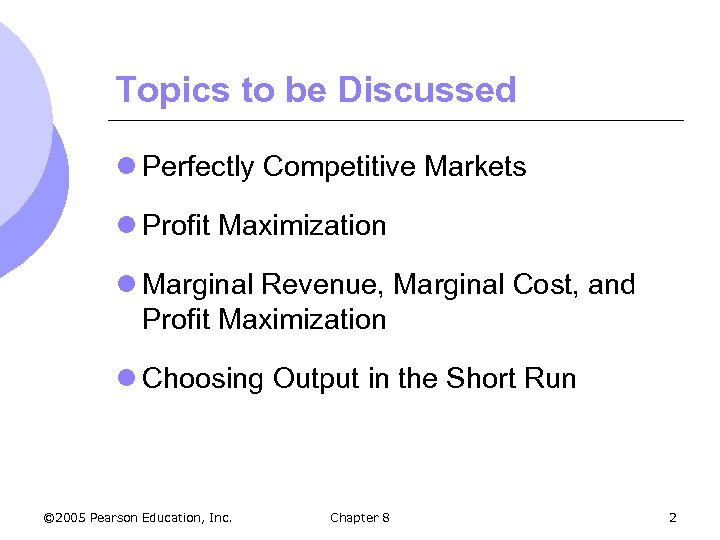 Topics to be Discussed

- Perfectly Competitive Markets

- Profit Maximization

- Marginal Revenue, Marginal Cost, and Profit Maximization

- Choosing Output in the Short Run

©2005 Pearson Education, Inc. Chapter 8 2